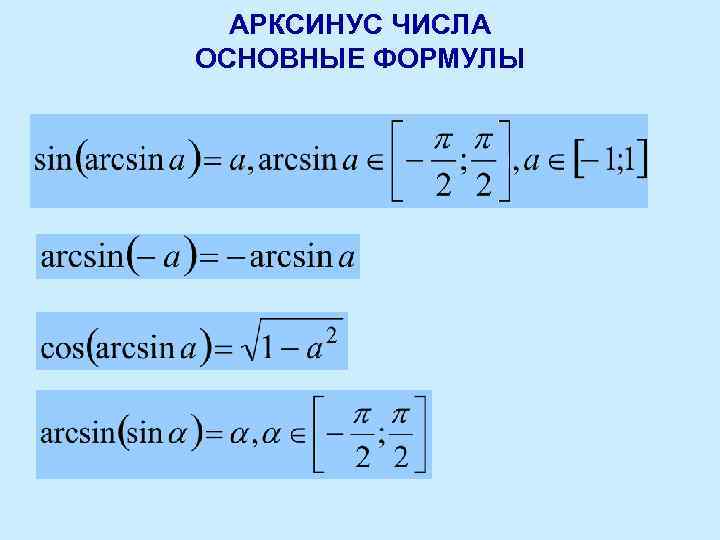 АРКСИНУС ЧИСЛА
ОСНОВНЫЕ ФОРМУЛЫ

$\sin(\arcsin a) = a, \arcsin a \in \left[-\frac{\pi}{2}; \frac{\pi}{2}\right], a \in [-1;1]$

$\arcsin(-a) = -\arcsin a$

$\cos(\arcsin a) = \sqrt{1-a^2}$

$\arcsin(\sin \alpha) = \alpha, \alpha \in \left[-\frac{\pi}{2}; \frac{\pi}{2}\right]$